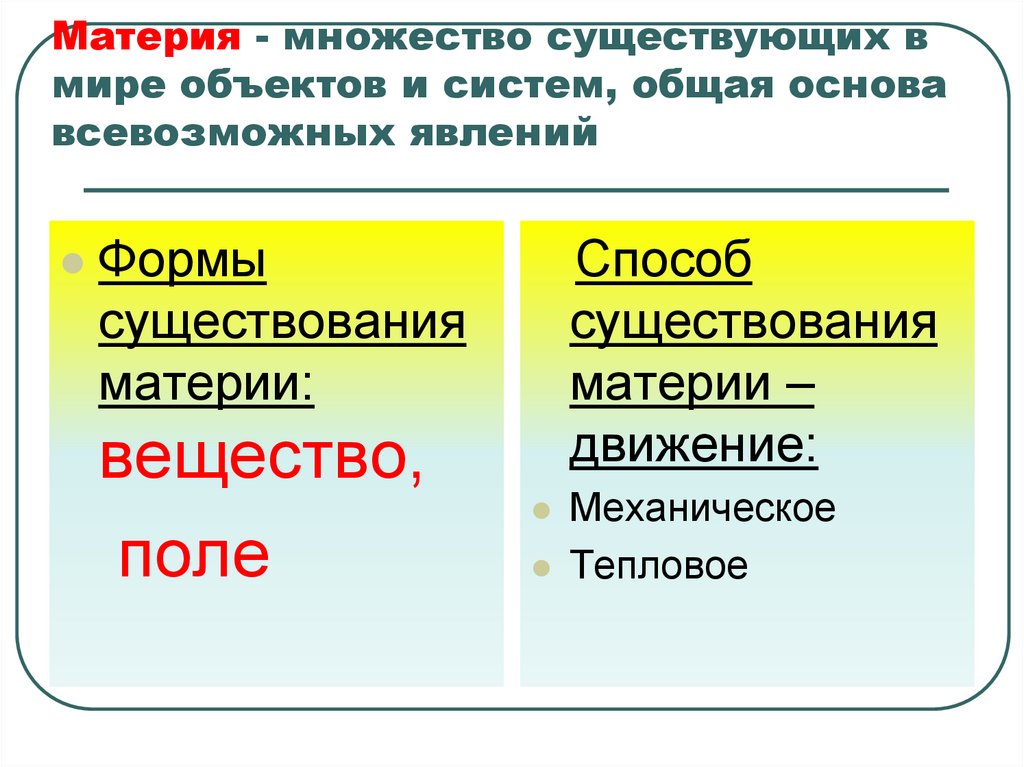 Материя - множество существующих в мире объектов и систем, общая основа всевозможных явлений

Формы существования материи: вещество, поле

Способ существования материи – движение:

Механическое

Тепловое